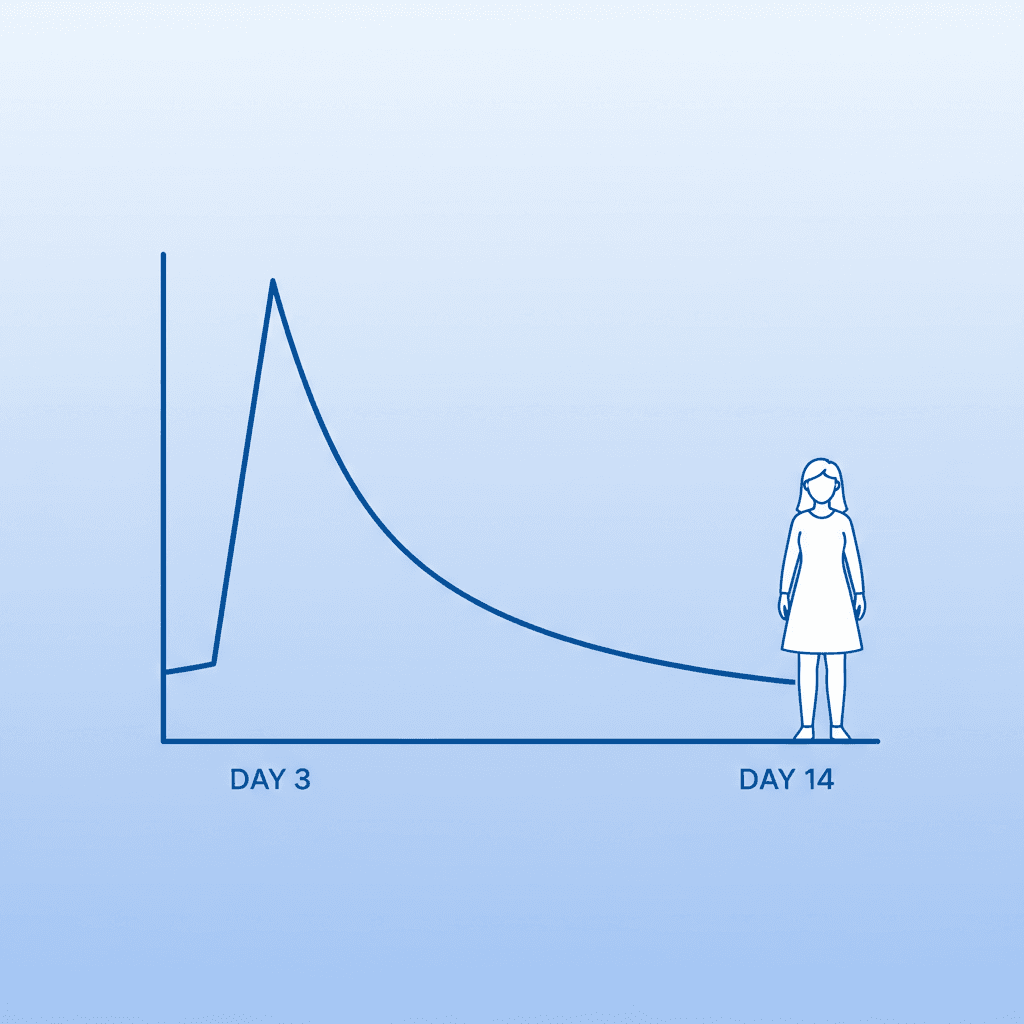 DAY 3

DAY 14